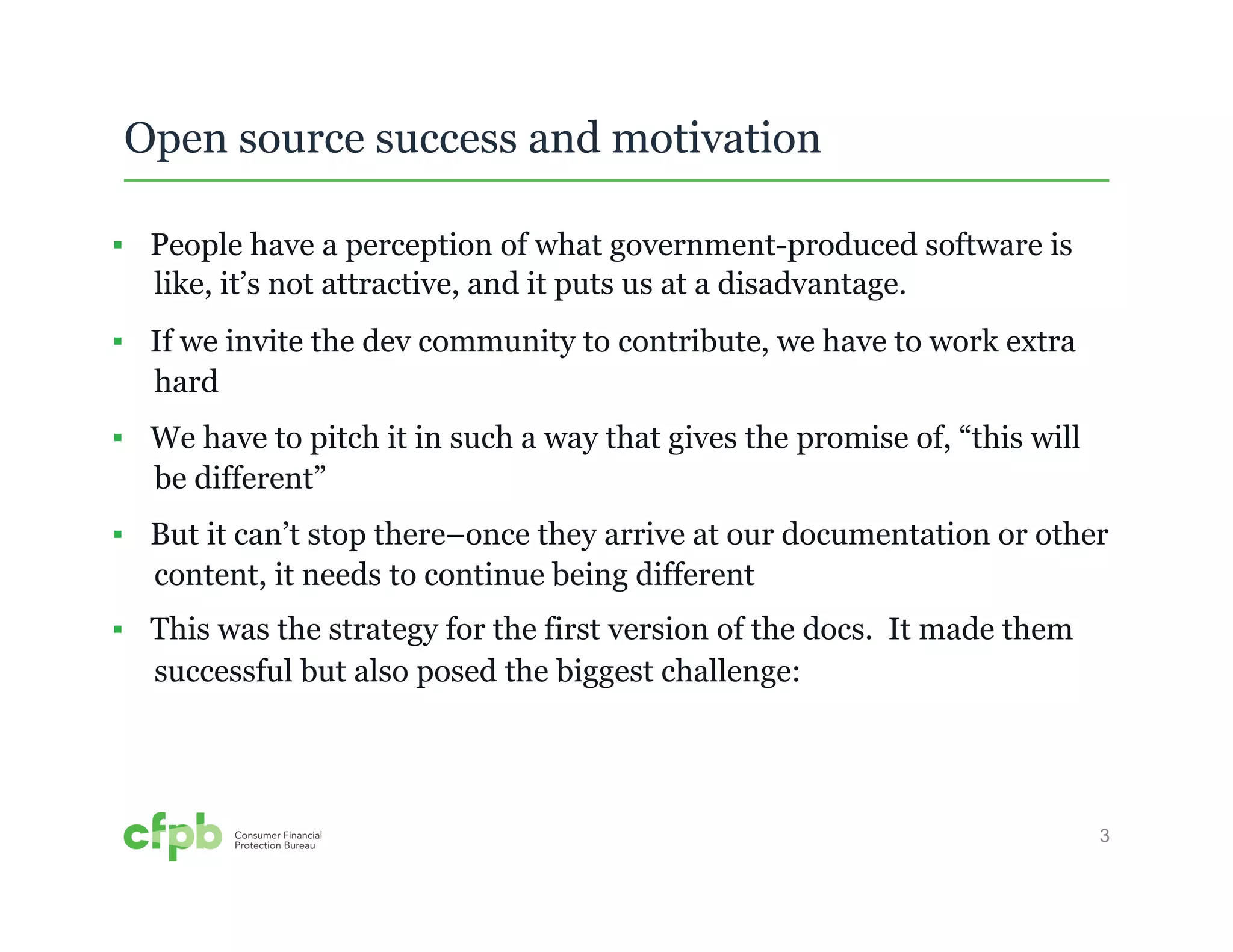 Open source success and motivation

▪ People have a perception of what government-produced software is like, it’s not attractive, and it puts us at a disadvantage.

▪ If we invite the dev community to contribute, we have to work extra hard

▪ We have to pitch it in such a way that gives the promise of, “this will be different”

▪ But it can’t stop there–once they arrive at our documentation or other content, it needs to continue being different

▪ This was the strategy for the first version of the docs. It made them successful but also posed the biggest challenge:

cfpb Consumer Financial Protection Bureau

3